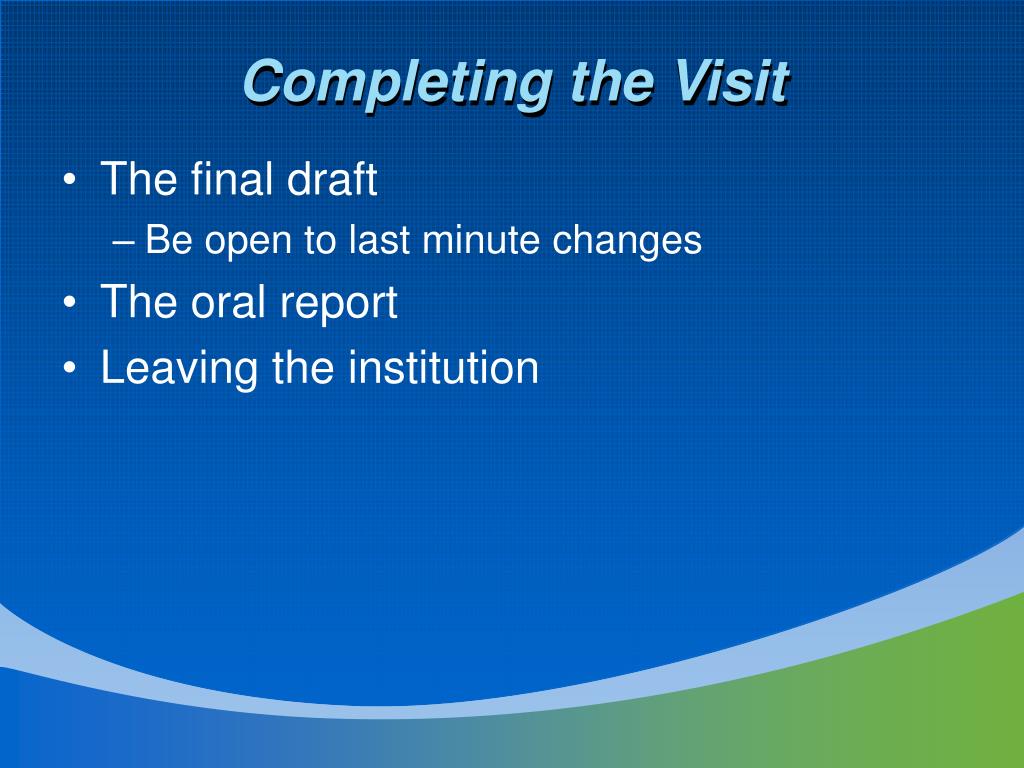 Completing the Visit

• The final draft

– Be open to last minute changes

• The oral report

• Leaving the institution